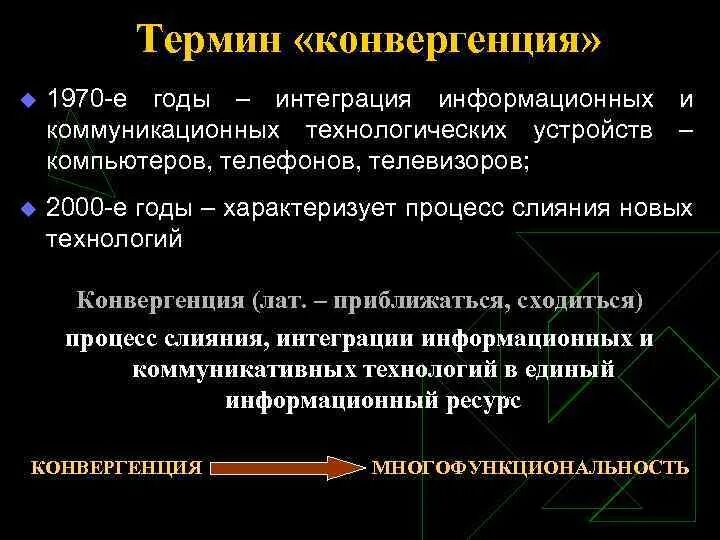 Термин «конвергенция»

1970-е годы – интеграция информационных и коммуникационных технологических устройств – компьютеров, телефонов, телевизоров;

2000-е годы – характеризует процесс слияния новых технологий

Конвергенция (лат. – приближаться, сходиться)

процесс слияния, интеграции информационных и коммуникативных технологий в единый информационный ресурс

КОНВЕРГЕНЦИЯ МНОГОФУНКЦИОНАЛЬНОСТЬ